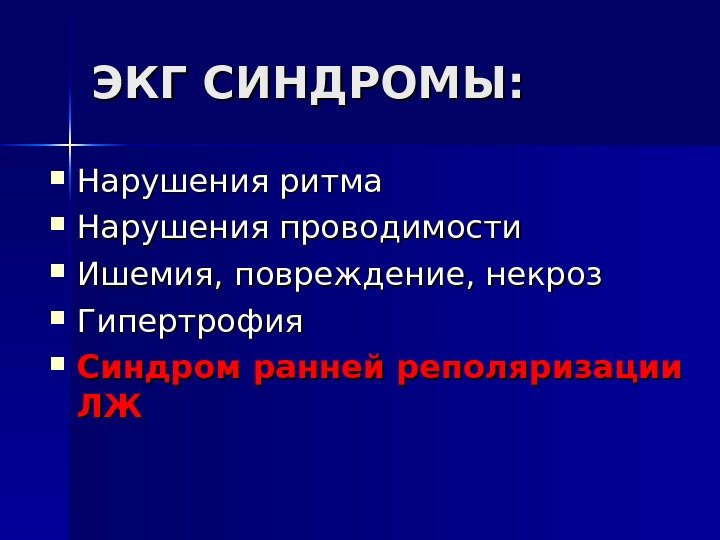 ЭКГ СИНДРОМЫ:

- Нарушения ритма
- Нарушения проводимости
- Ишемия, повреждение, некроз
- Гипертрофия
- Синдром ранней реполяризации ЛЖ